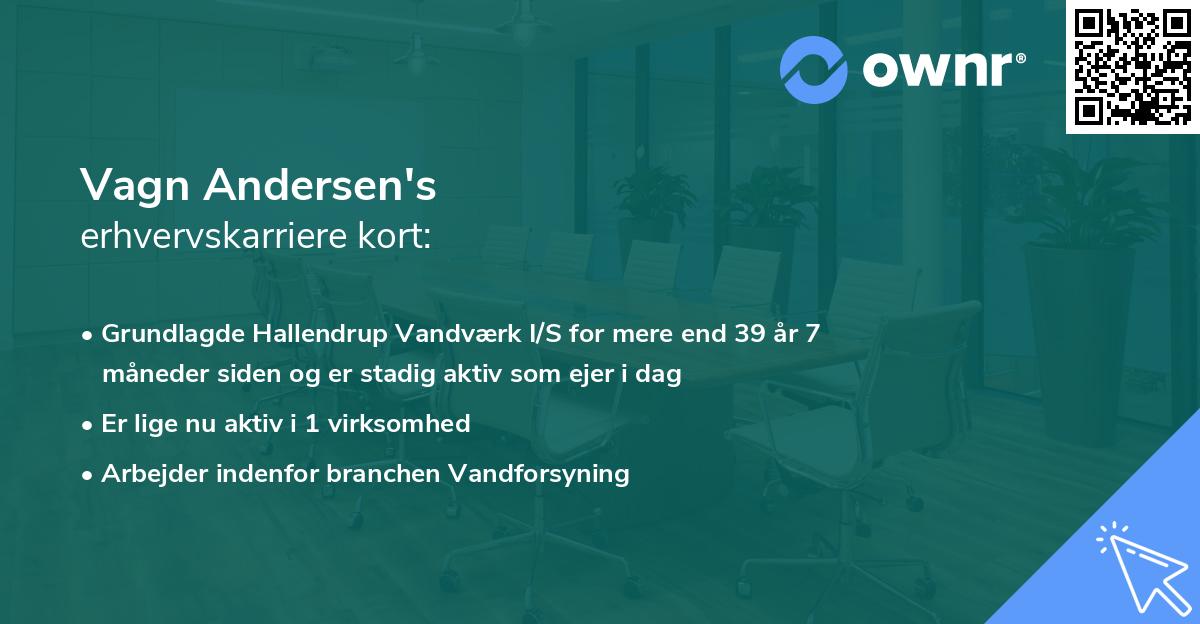 ownr®

Vagn Andersen's
erhvervskarriere kort:

• Grundlagde Hallendrup Vandværk I/S for mere end 39 år 7 måneder siden og er stadig aktiv som ejer i dag
• Er lige nu aktiv i 1 virksomhed
• Arbejder indenfor branchen Vandforsyning